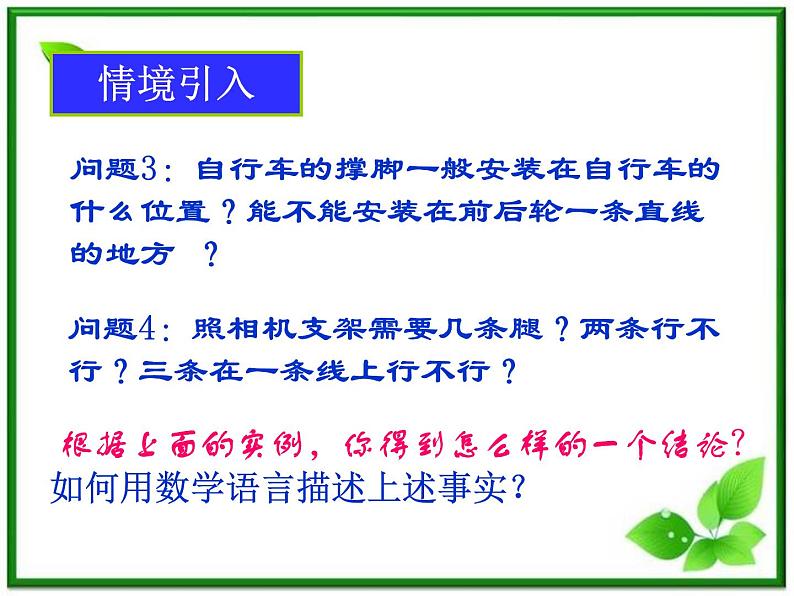 情境引入

问题3：自行车的撑脚一般安装在自行车的什么位置？能不能安装在前后轮一条直线的地方 ？

问题4：照相机支架需要几条腿？两条行不行？三条在一条线上行不行？

根据上面的实例，你得到怎么样的一个结论？

如何用数学语言描述上述事实？